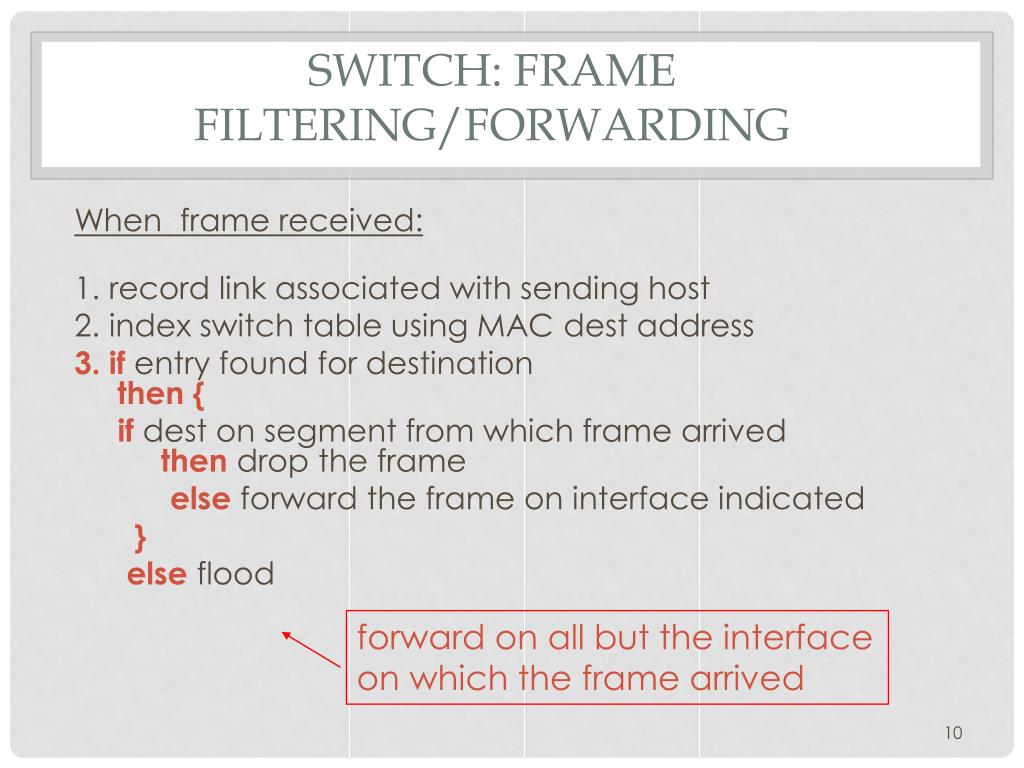 SWITCH: FRAME FILTERING/FORWARDING

When  frame received:

1. record link associated with sending host
2. index switch table using MAC dest address
3. if entry found for destination
then {
if dest on segment from which frame arrived
then drop the frame
else forward the frame on interface indicated
}
else flood

forward on all but the interface on which the frame arrived

10